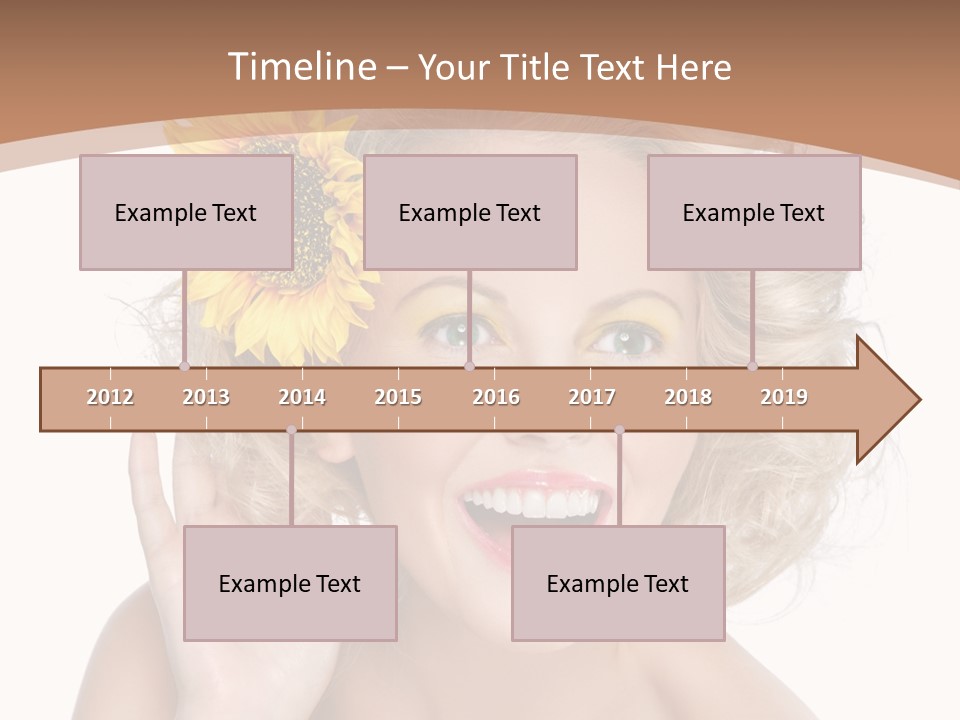 Timeline – Your Title Text Here

Example Text

Example Text

Example Text

2012 2013 2014 2015 2016 2017 2018 2019

Example Text

Example Text